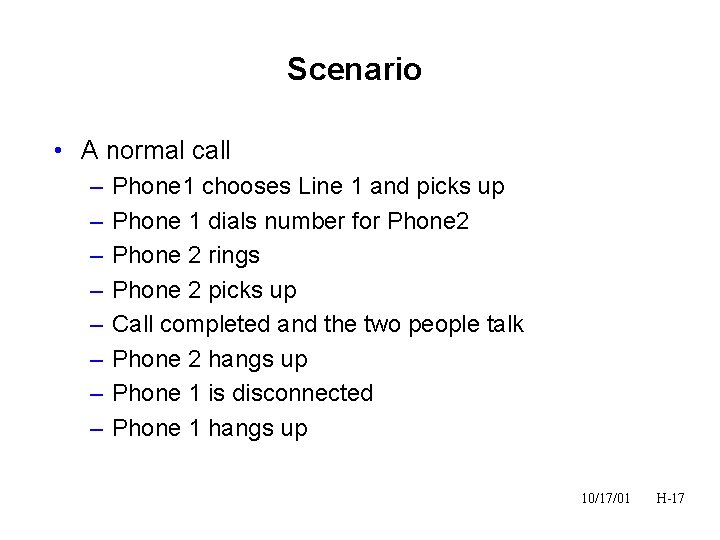 Scenario

• A normal call
– Phone1 chooses Line 1 and picks up
– Phone 1 dials number for Phone2
– Phone 2 rings
– Phone 2 picks up
– Call completed and the two people talk
– Phone 2 hangs up
– Phone 1 is disconnected
– Phone 1 hangs up

10/17/01 H-17